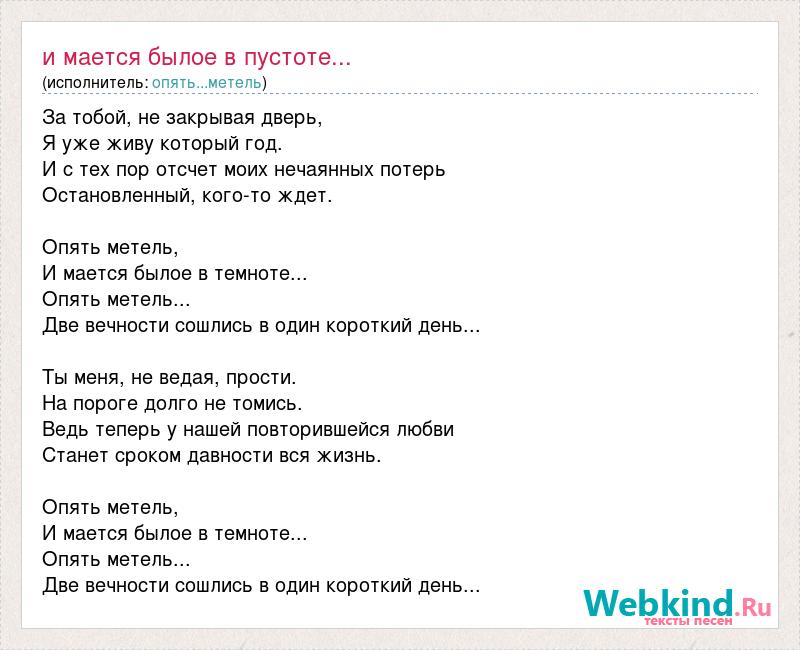 и мается былое в пустоте...
(исполнитель: опять...метель)

За тобой, не закрывая дверь,
Я уже живу который год.
И с тех пор отсчет моих нечаянных потерь
Остановленный, кого-то ждет.

Опять метель,
И мается былое в темноте...
Опять метель...
Две вечности сошлись в один короткий день...

Ты меня, не ведая, прости.
На пороге долго не томись.
Ведь теперь у нашей повторившейся любви
Станет сроком давности вся жизнь.

Опять метель,
И мается былое в темноте...
Опять метель...
Две вечности сошлись в один короткий день...

Webkind.Ru
тексты песен